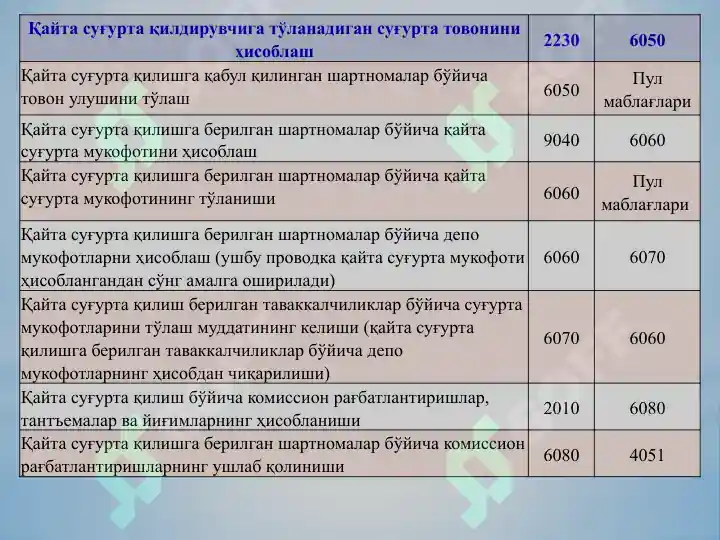 | Қайта суғурта қилдирувчига тўланадиган суғурта товонини ҳисоблаш | 2230 | 6050 |
|---|---|---|
| Қайта суғурта қилишга қабул қилинган шартномалар бўйича товон улушини тўлаш | 6050 | Пул маблағлари |
| Қайта суғурта қилишга берилган шартномалар бўйича қайта суғурта мукофотини ҳисоблаш | 9040 | 6060 |
| Қайта суғурта қилишга берилган шартномалар бўйича қайта суғурта мукофотининг тўланиши | 6060 | Пул маблағлари |
| Қайта суғурта қилишга берилган шартномалар бўйича депо мукофотларни ҳисоблаш (ушбу проводка қайта суғурта мукофоти ҳисоблангандан сўнг амалга оширилади) | 6060 | 6070 |
| Қайта суғурта қилиш берилган таваккалчиликлар бўйича суғурта мукофотларини тўлаш муддатининг келиши (қайта суғурта қилишга берилган таваккалчиликлар бўйича депо мукофотларнинг ҳисобдан чиқарилиши) | 6070 | 6060 |
| Қайта суғурта қилиш бўйича комиссион рағбатлантиришлар, тантъемалар ва йиғимларнинг ҳисобланиши | 2010 | 6080 |
| Қайта суғурта қилишга берилган шартномалар бўйича комиссион рағбатлантиришларнинг ушлаб қолиниши | 6080 | 4051 |